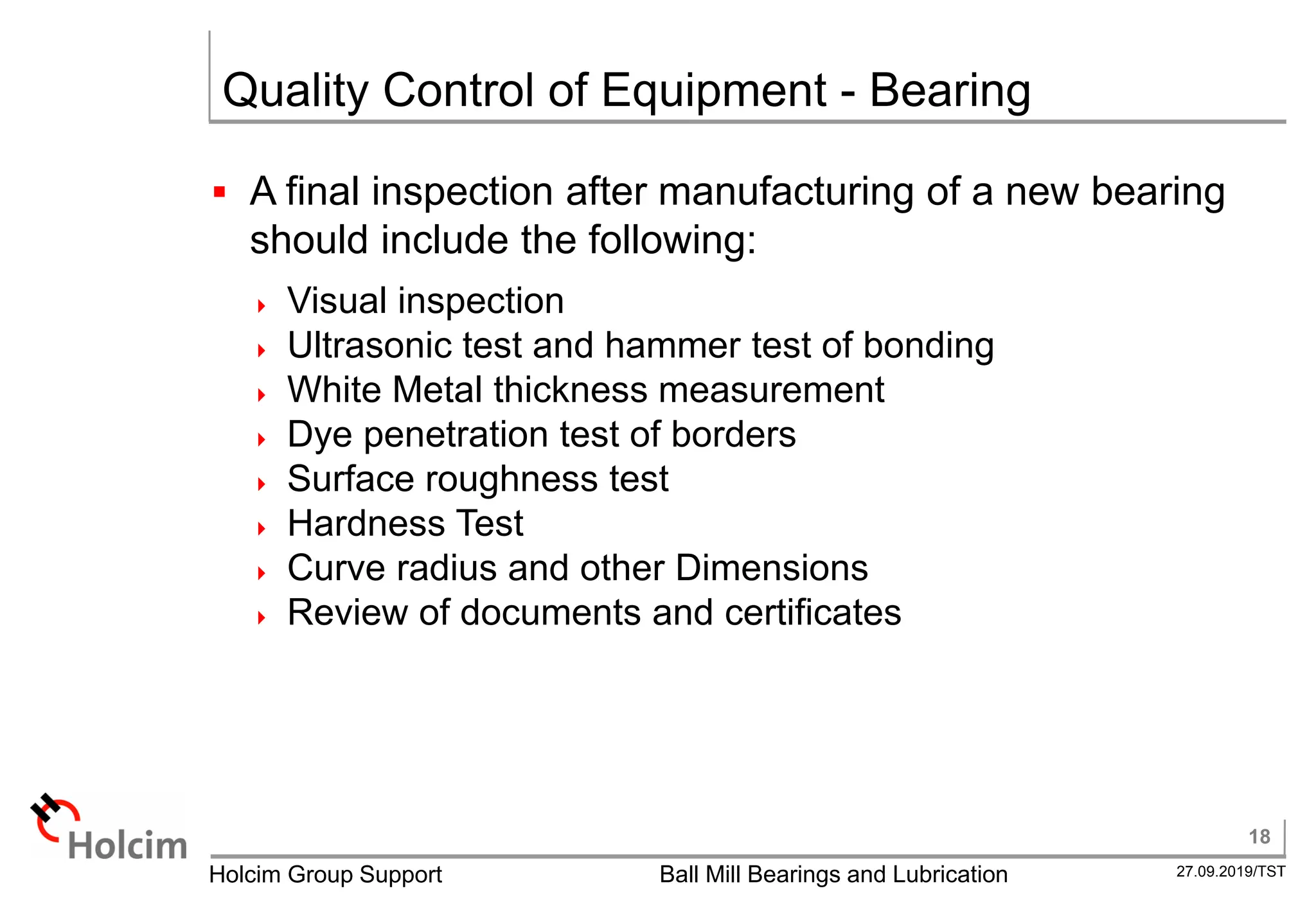 Quality Control of Equipment - Bearing

▪ A final inspection after manufacturing of a new bearing should include the following:

‣ Visual inspection
‣ Ultrasonic test and hammer test of bonding
‣ White Metal thickness measurement
‣ Dye penetration test of borders
‣ Surface roughness test
‣ Hardness Test
‣ Curve radius and other Dimensions
‣ Review of documents and certificates

Holcim

18

Holcim Group Support

Ball Mill Bearings and Lubrication

27.09.2019/TST